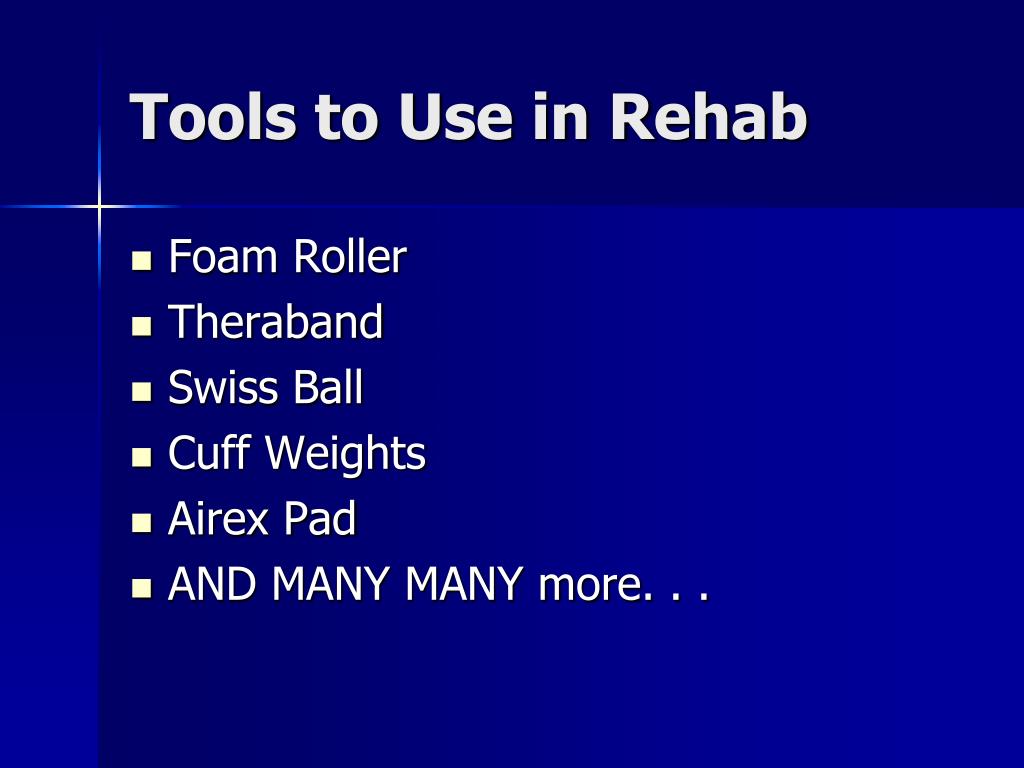 Tools to Use in Rehab

- Foam Roller
- Theraband
- Swiss Ball
- Cuff Weights
- Airex Pad
- AND MANY MANY more. . .